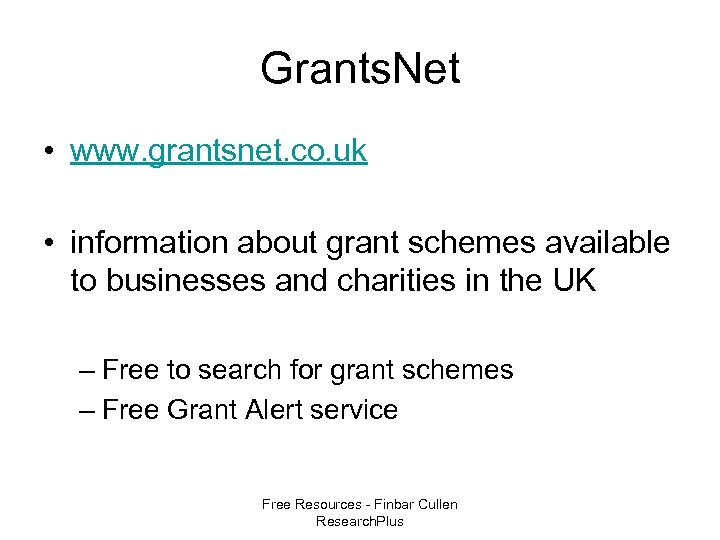 GrantsNet

• www.grantsnet.co.uk

• information about grant schemes available to businesses and charities in the UK

– Free to search for grant schemes
– Free Grant Alert service

Free Resources - Finbar Cullen
ResearchPlus